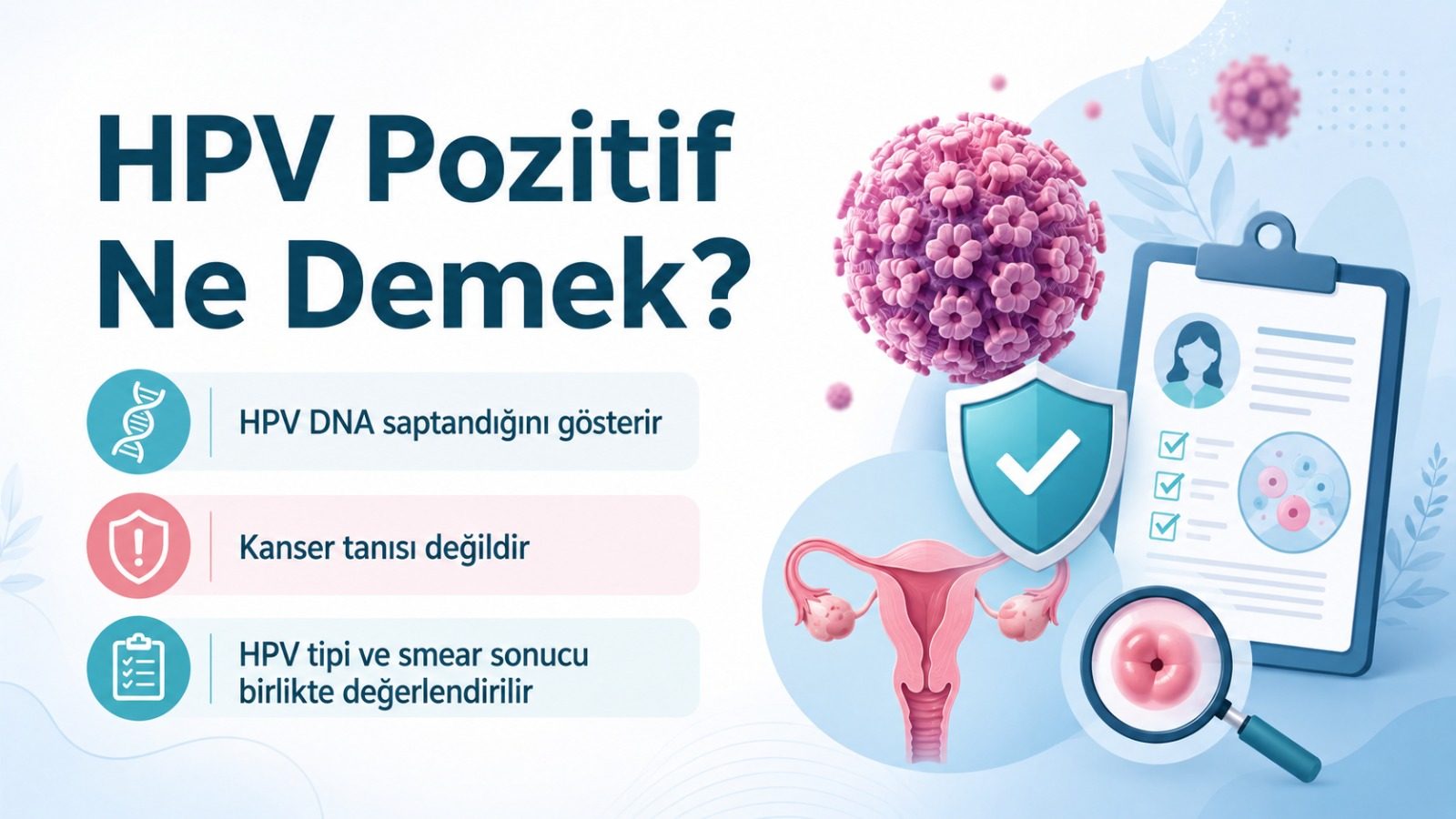 HPV Pozitif Ne Demek?

HPV DNA saptandığını gösterir

Kanser tanısı değildir

HPV tipi ve smear sonucu birlikte değerlendirilir